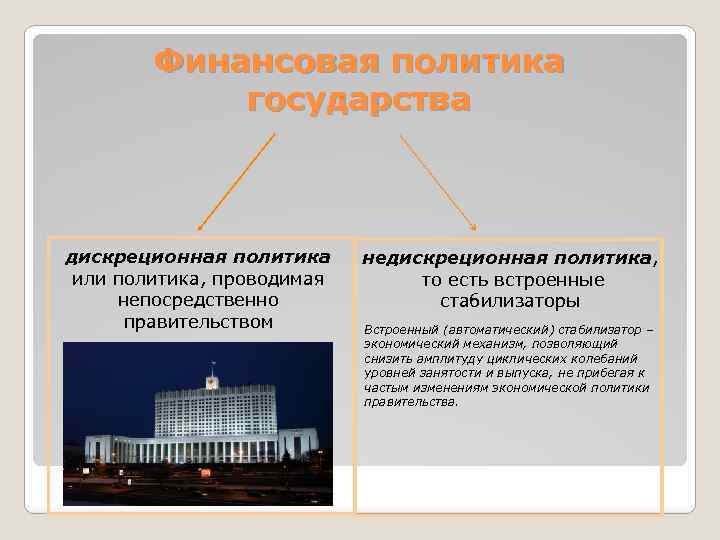 Финансовая политика государства

дискреционная политика или политика, проводимая непосредственно правительством

недискреционная политика, то есть встроенные стабилизаторы

Встроенный (автоматический) стабилизатор – экономический механизм, позволяющий снизить амплитуду циклических колебаний уровней занятости и выпуска, не прибегая к частым изменениям экономической политики правительства.